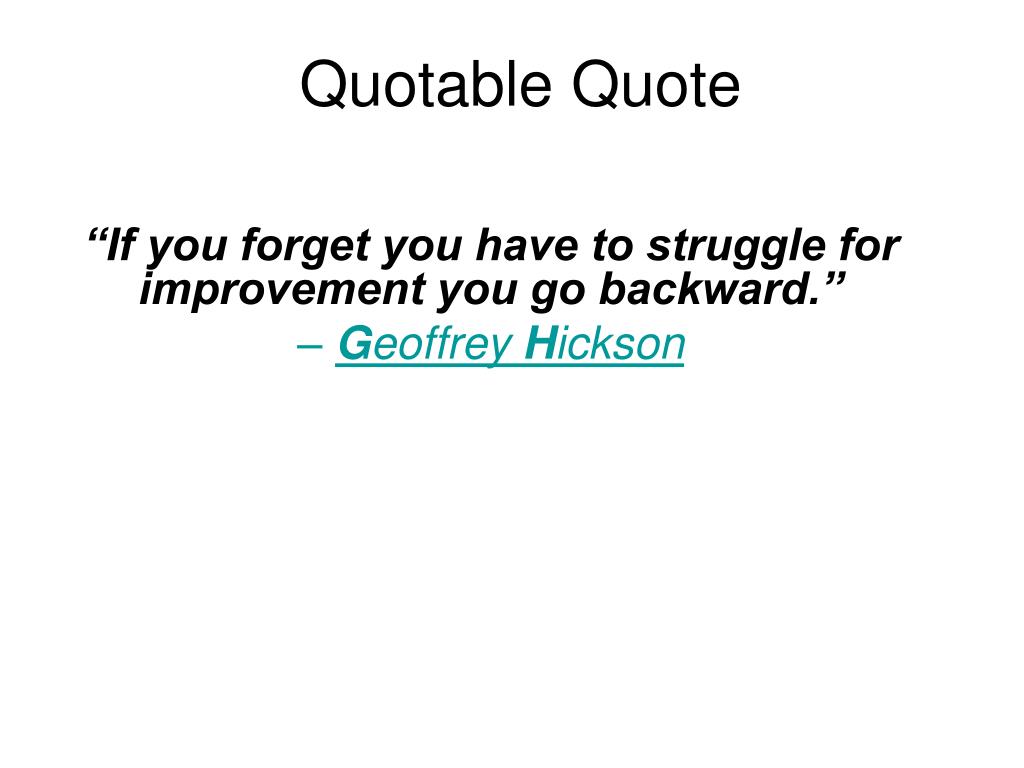 Quotable Quote

“If you forget you have to struggle for improvement you go backward.”
– Geoffrey Hickson